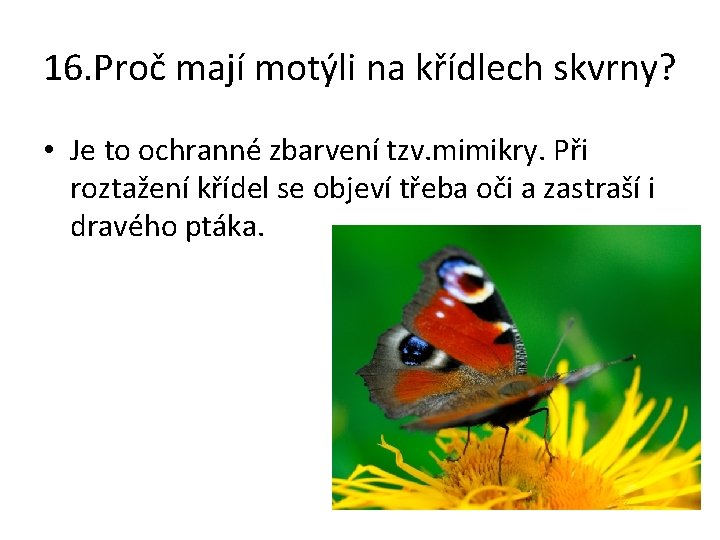 16.Proč mají motýli na křídlech skvrny?

• Je to ochranné zbarvení tzv.mimikry. Při roztažení křídel se objeví třeba oči a zastraší i dravého ptáka.